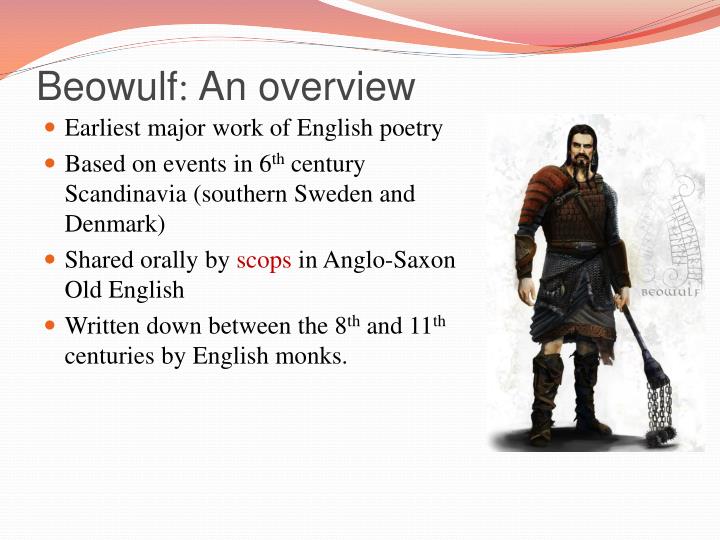 Beowulf: An overview

- Earliest major work of English poetry
- Based on events in 6$^{th}$ century Scandinavia (southern Sweden and Denmark)
- Shared orally by scops in Anglo-Saxon Old English
- Written down between the 8$^{th}$ and 11$^{th}$ centuries by English monks.

BEOWULF